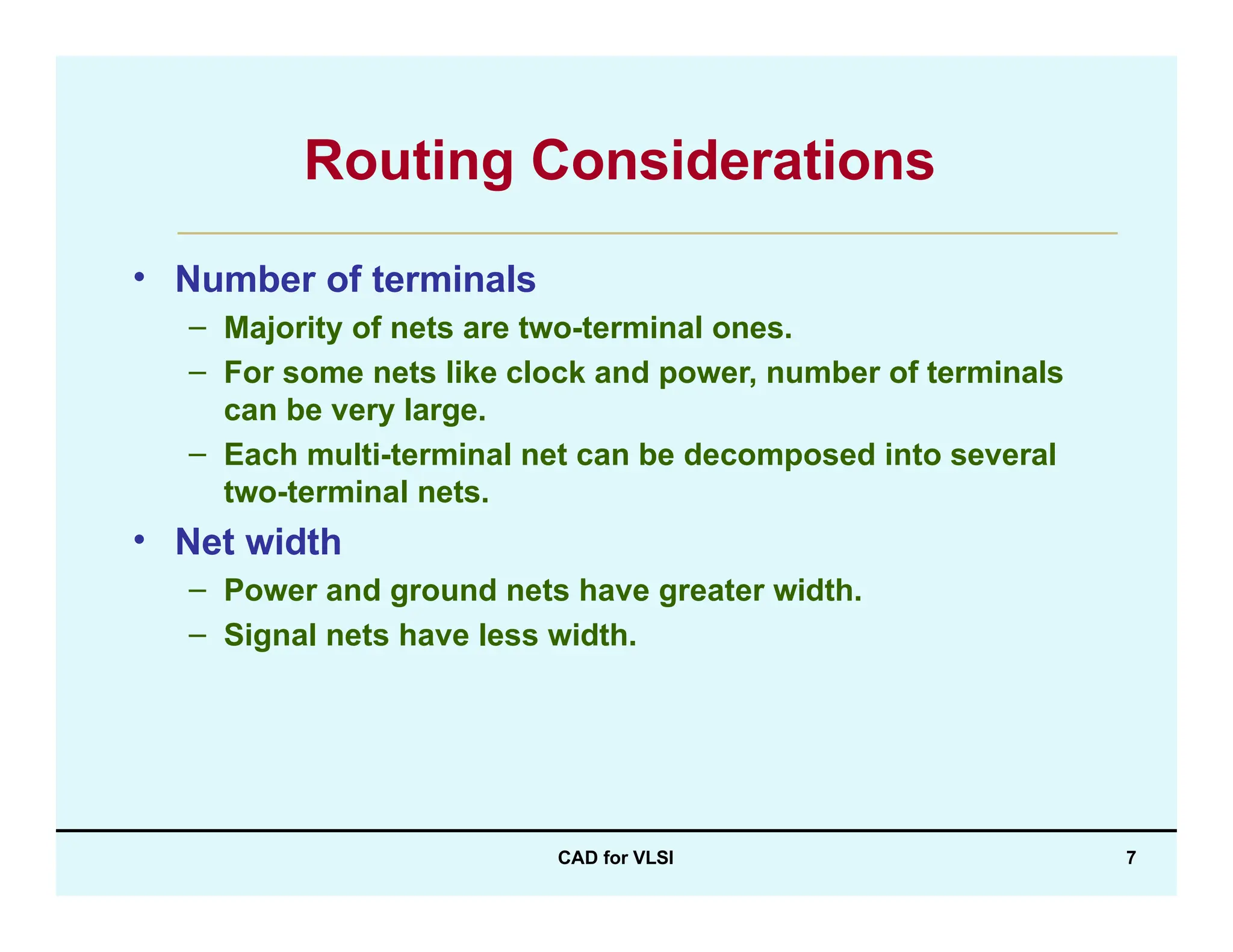 Routing Considerations

• Number of terminals
– Majority of nets are two-terminal ones.
– For some nets like clock and power, number of terminals can be very large.
– Each multi-terminal net can be decomposed into several two-terminal nets.

• Net width
– Power and ground nets have greater width.
– Signal nets have less width.

CAD for VLSI

7